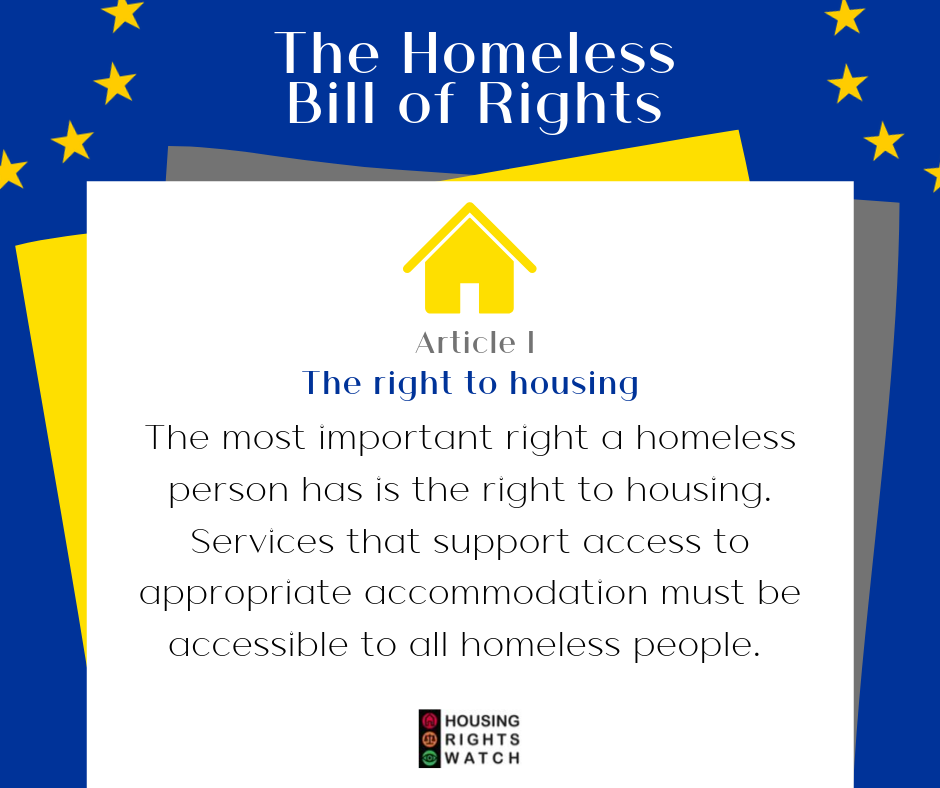 The Homeless Bill of Rights

Article I
The right to housing

The most important right a homeless person has is the right to housing. Services that support access to appropriate accommodation must be accessible to all homeless people.

HOUSING RIGHTS WATCH